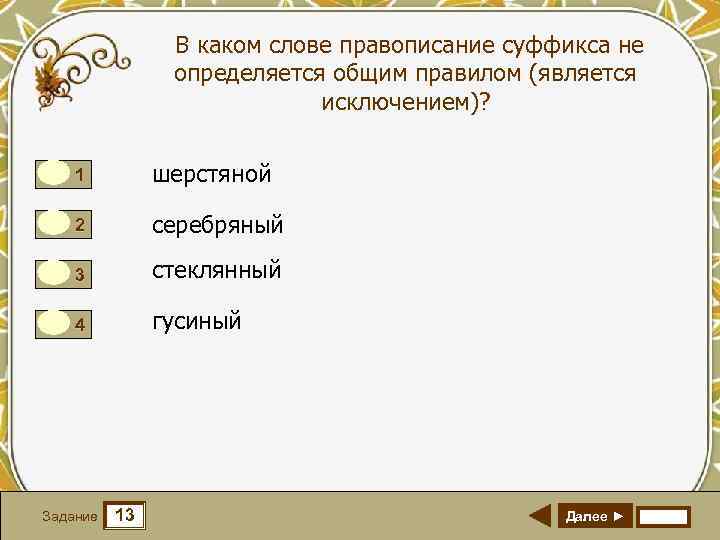 В каком слове правописание суффикса не определяется общим правилом (является исключением)?

1 шерстяной

2 серебряный

3 стеклянный

4 гусиный

Задание 13

Далее ►